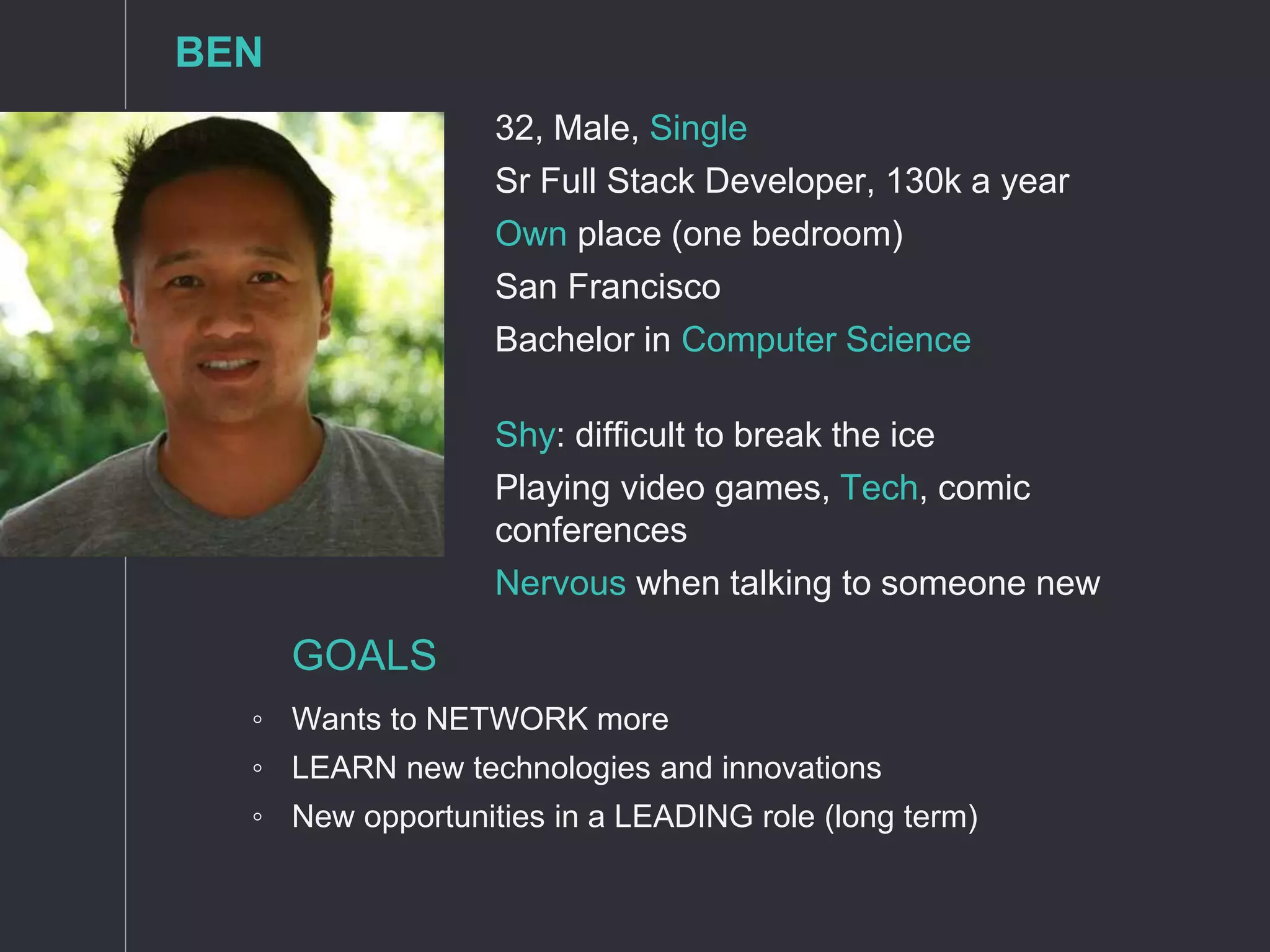 BEN

32, Male, Single

Sr Full Stack Developer, 130k a year

Own place (one bedroom)

San Francisco

Bachelor in Computer Science

Shy: difficult to break the ice

Playing video games, Tech, comic conferences

Nervous when talking to someone new

GOALS

◦ Wants to NETWORK more
◦ LEARN new technologies and innovations
◦ New opportunities in a LEADING role (long term)